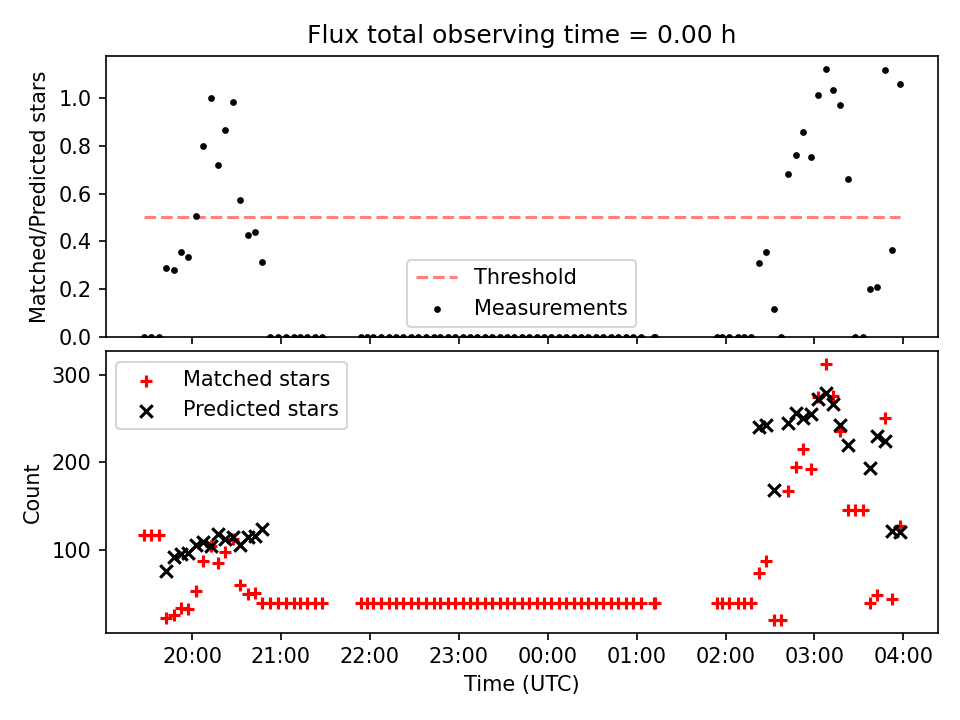 Flux total observing time = 0.00 h

Matched/Predicted stars

1.0
0.8
0.6
0.4
0.2
0.0

Threshold
Measurements

Matched stars
Predicted stars

Count

300
200
100

20:00 21:00 22:00 23:00 00:00 01:00 02:00 03:00 04:00

Time (UTC)